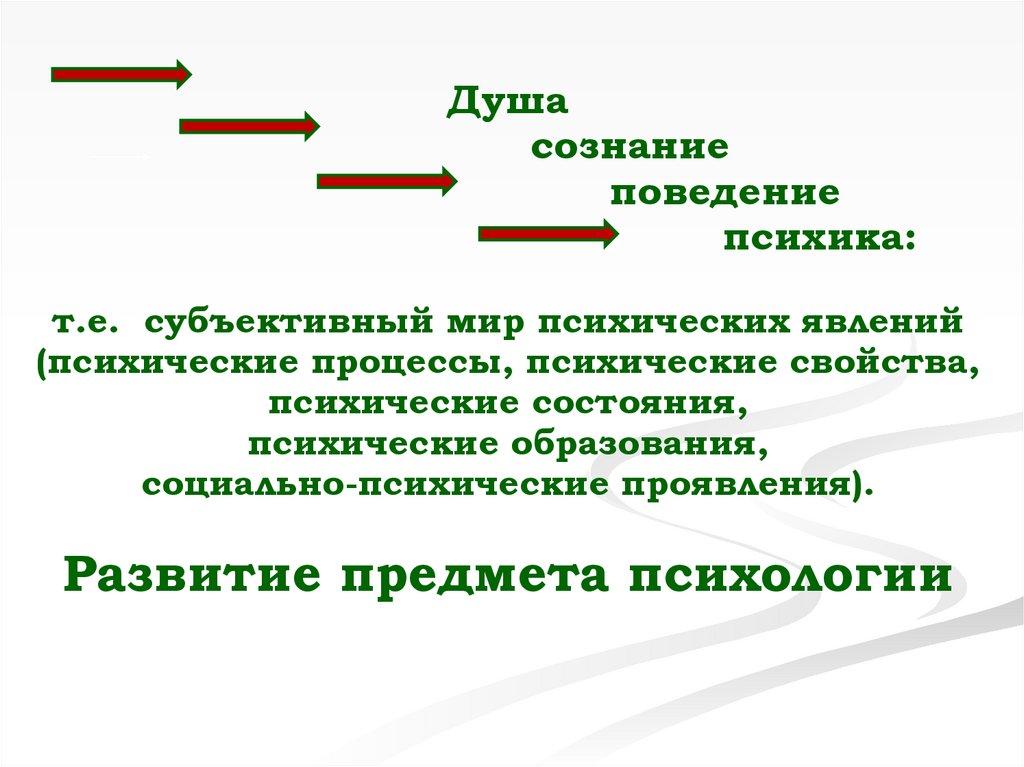 Душа
сознание
поведение
психика:

т.е. субъективный мир психических явлений (психические процессы, психические свойства, психические состояния, психические образования, социально-психические проявления).

Развитие предмета психологии